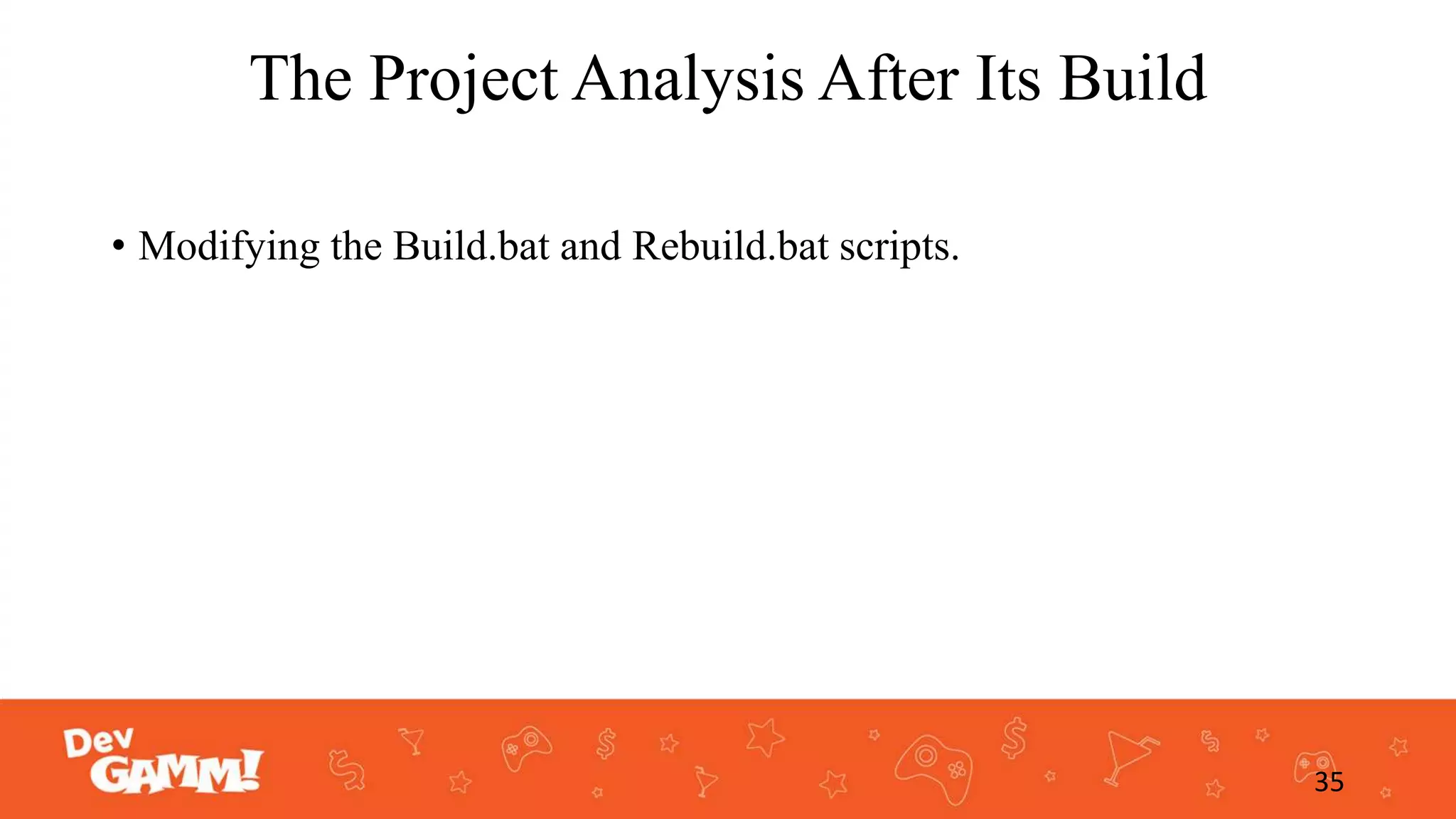 The Project Analysis After Its Build

• Modifying the Build.bat and Rebuild.bat scripts.

Dev GAMM!

35